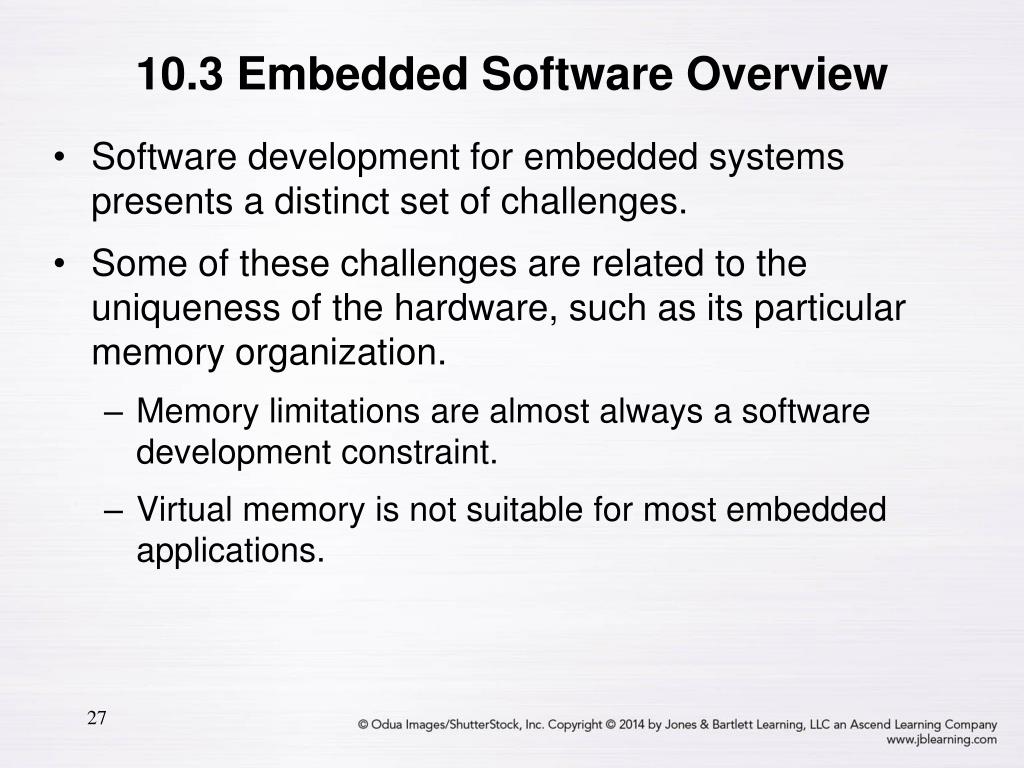 10.3 Embedded Software Overview

• Software development for embedded systems presents a distinct set of challenges.

• Some of these challenges are related to the uniqueness of the hardware, such as its particular memory organization.

– Memory limitations are almost always a software development constraint.

– Virtual memory is not suitable for most embedded applications.

27

© Odua Images/ShutterStock, Inc. Copyright © 2014 by Jones & Bartlett Learning, LLC an Ascend Learning Company
www.jblearning.com